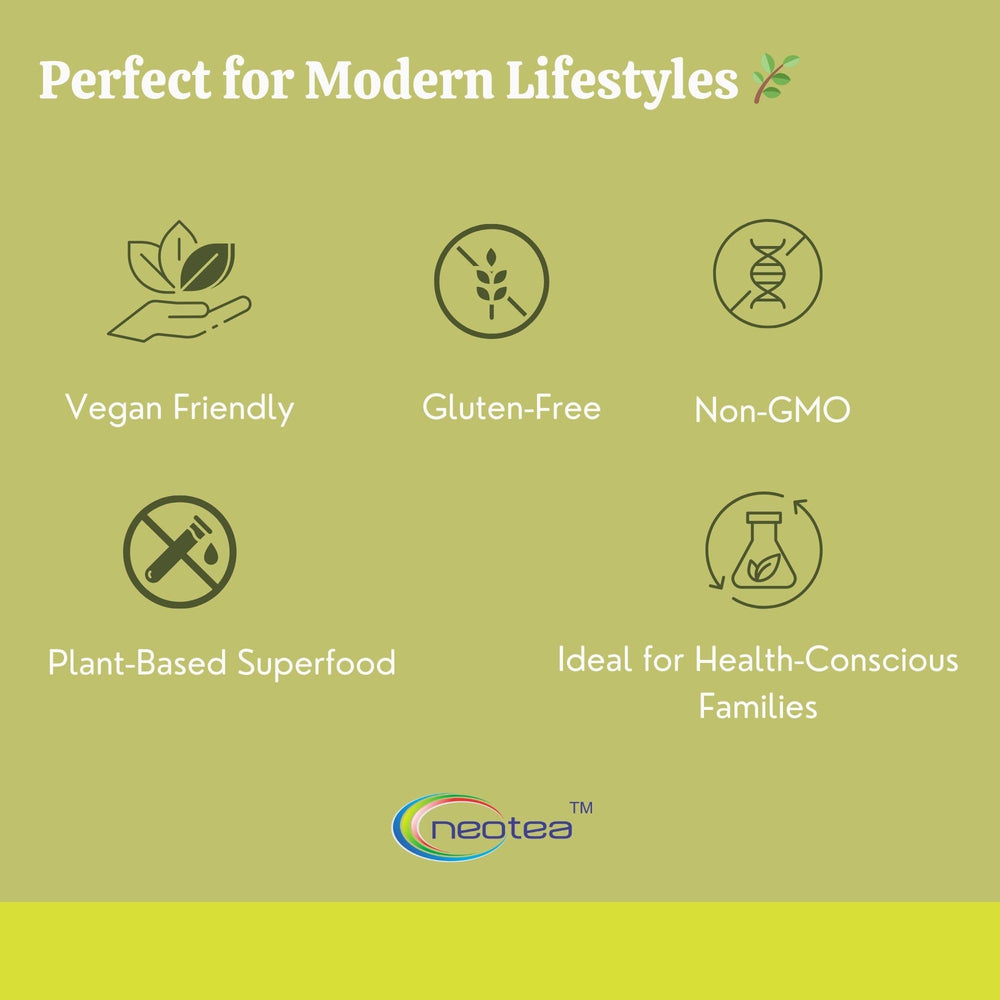 Perfect for Modern Lifestyles 🌿

Vegan Friendly

Gluten-Free

Non-GMO

Plant-Based Superfood

Ideal for Health-Conscious Families

neotea™